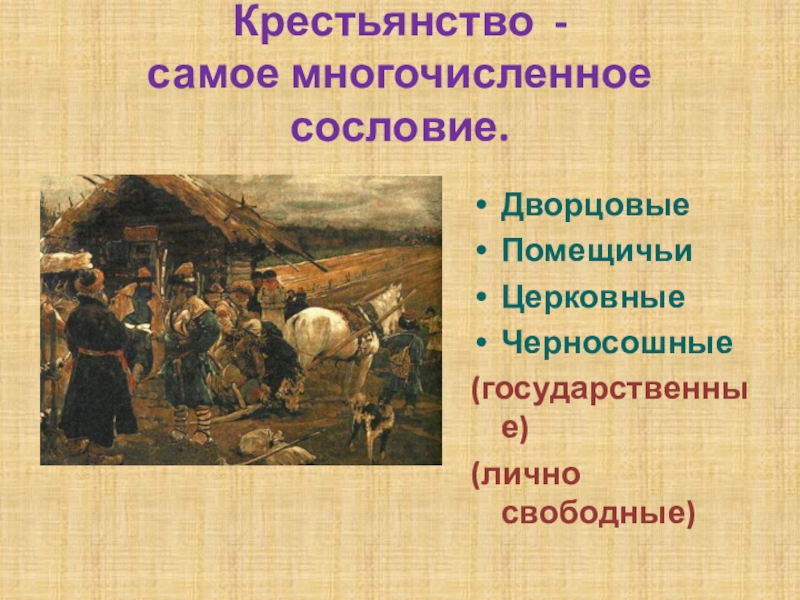 Крестьянство - самое многочисленное сословие.

• Дворцовые
• Помещичьи
• Церковные
• Черносошные
(государственные)
(лично свободные)